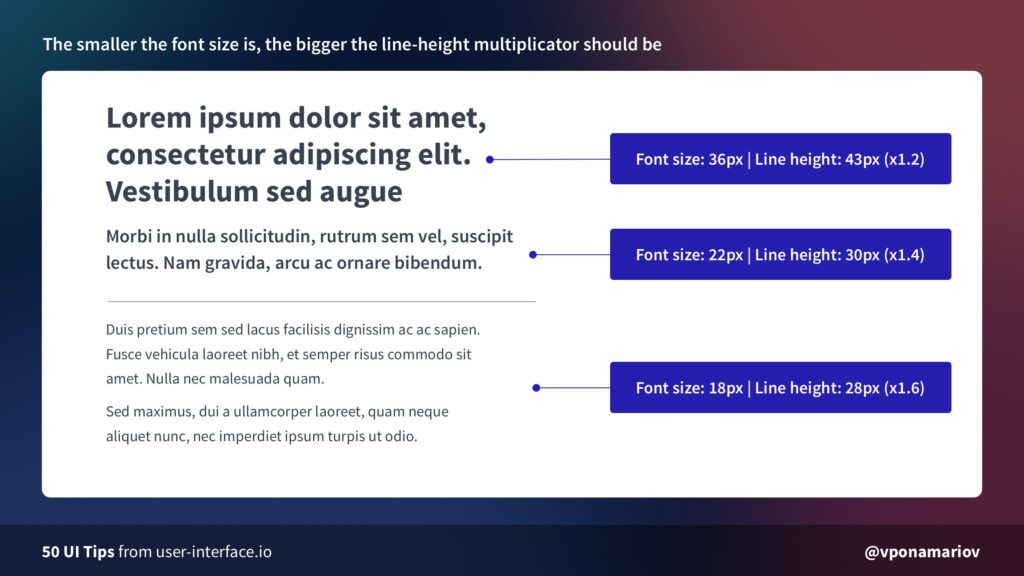 The smaller the font size is, the bigger the line-height multiplicator should be

Lorem ipsum dolor sit amet, consectetur adipiscing elit. Vestibulum sed augue

Font size: 36px | Line height: 43px (x1.2)

Morbi in nulla sollicitudin, rutrum sem vel, suscipit lectus. Nam gravida, arcu ac ornare bibendum.

Font size: 22px | Line height: 30px (x1.4)

Duis pretium sem sed lacus facilisis dignissim ac ac sapien. Fusce vehicula laoreet nibh, et semper risus commodo sit amet. Nulla nec malesuada quam.

Sed maximus, dui a ullamcorper laoreet, quam neque aliquet nunc, nec imperdiet ipsum turpis ut odio.

Font size: 18px | Line height: 28px (x1.6)

50 UI Tips from user-interface.io

@vponamariov